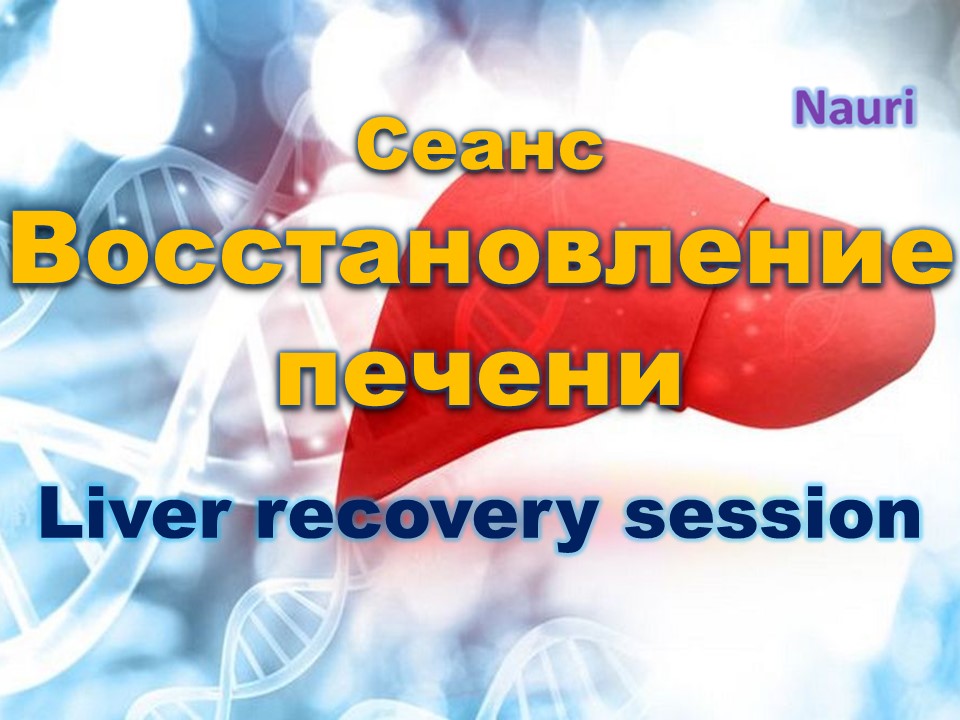 Nauri

Сеанс
Восстановление
печени

Liver recovery session